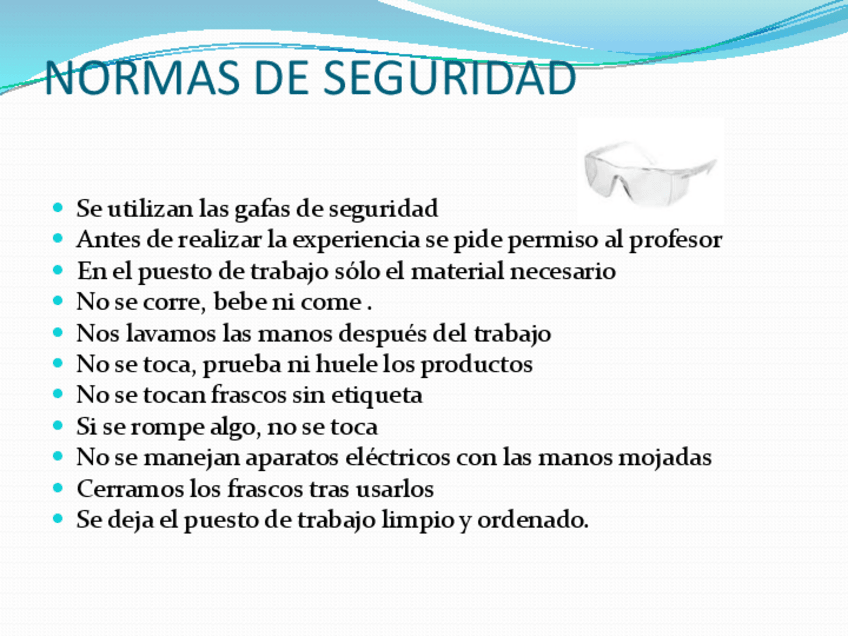 NORMAS DE SEGURIDAD

- Se utilizan las gafas de seguridad
- Antes de realizar la experiencia se pide permiso al profesor
- En el puesto de trabajo sólo el material necesario
- No se corre, bebe ni come .
- Nos lavamos las manos después del trabajo
- No se toca, prueba ni huele los productos
- No se tocan frascos sin etiqueta
- Si se rompe algo, no se toca
- No se manejan aparatos eléctricos con las manos mojadas
- Cerramos los frascos tras usarlos
- Se deja el puesto de trabajo limpio y ordenado.